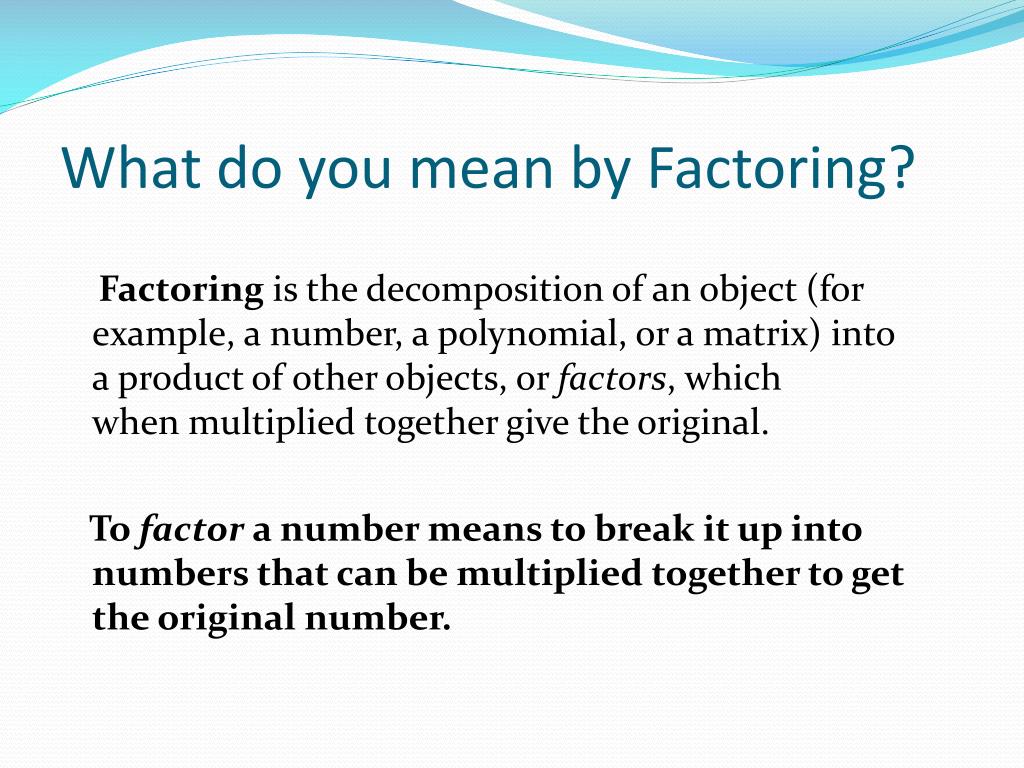 What do you mean by Factoring?

Factoring is the decomposition of an object (for example, a number, a polynomial, or a matrix) into a product of other objects, or factors, which when multiplied together give the original.

To factor a number means to break it up into numbers that can be multiplied together to get the original number.